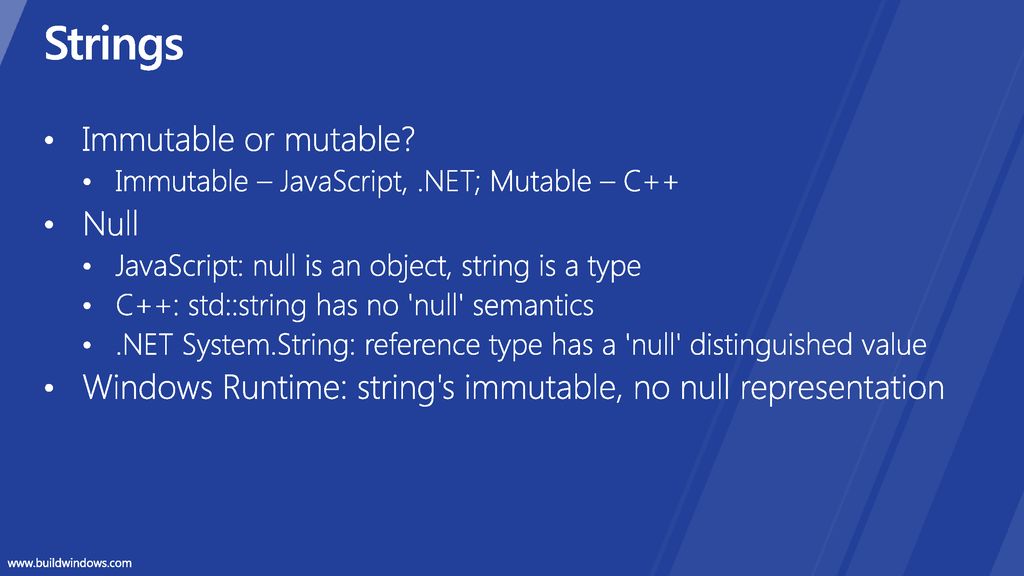 Strings

• Immutable or mutable?
  • Immutable – JavaScript, .NET; Mutable – C++
• Null
  • JavaScript: null is an object, string is a type
  • C++: std::string has no 'null' semantics
  • .NET System.String: reference type has a 'null' distinguished value
• Windows Runtime: string's immutable, no null representation

www.buildwindows.com